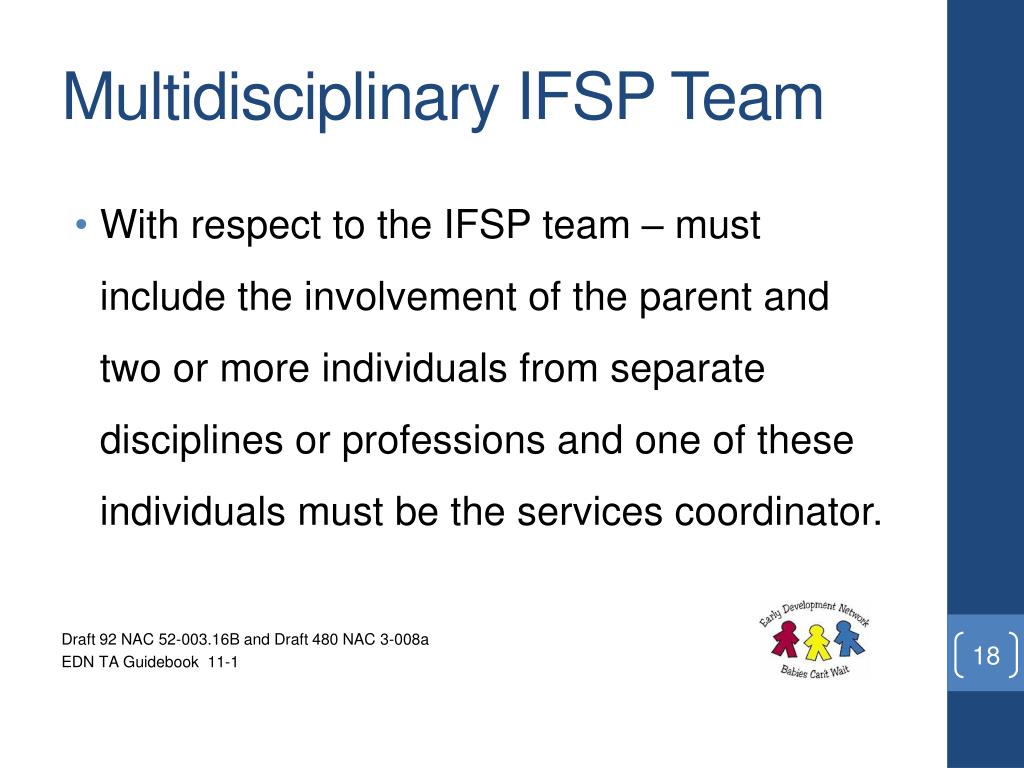 Multidisciplinary IFSP Team

• With respect to the IFSP team – must include the involvement of the parent and two or more individuals from separate disciplines or professions and one of these individuals must be the services coordinator.

Draft 92 NAC 52-003.16B and Draft 480 NAC 3-008a
EDN TA Guidebook 11-1

Early Development Network
Babies Can't Wait

18